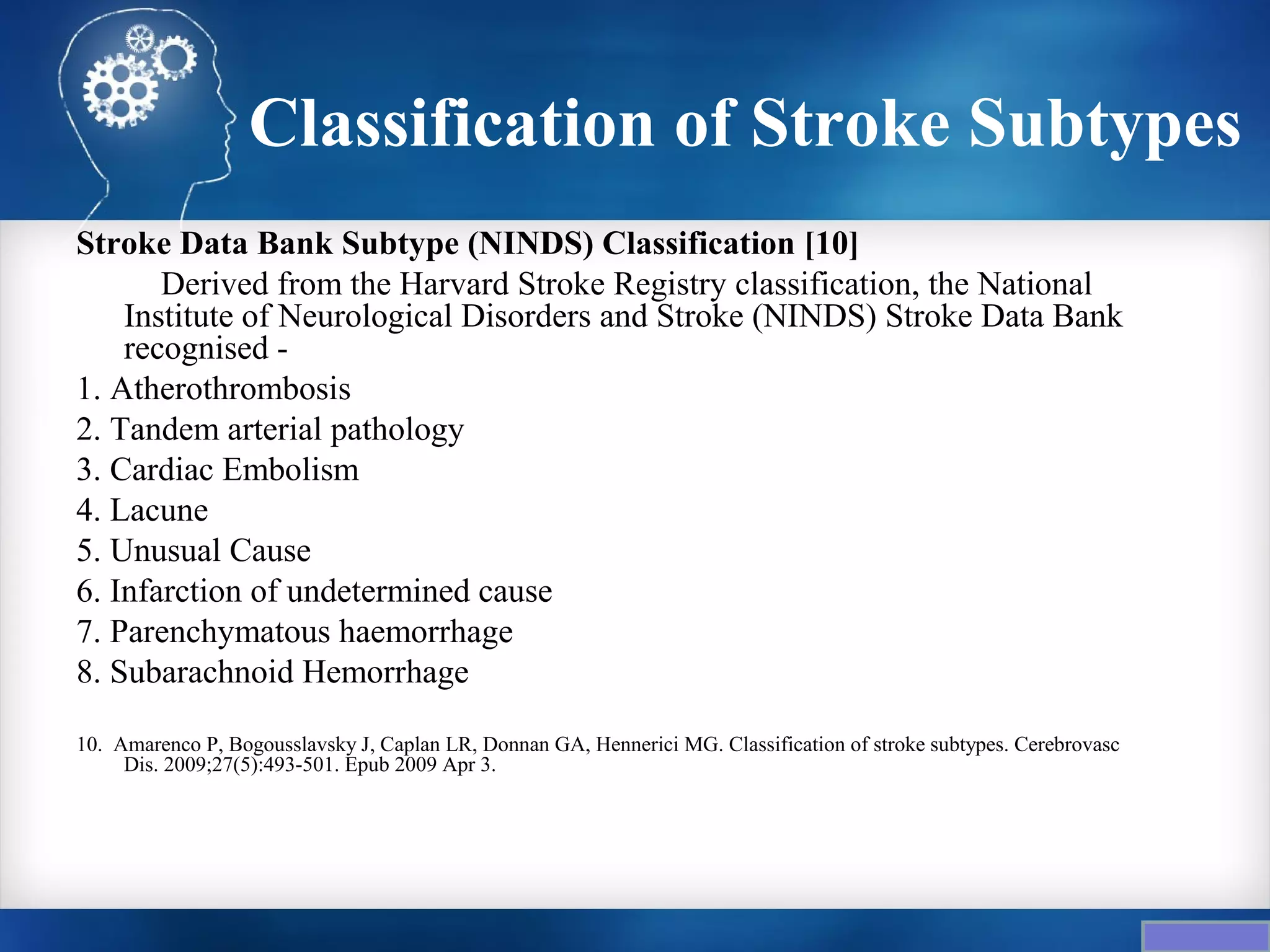 Classification of Stroke Subtypes

Stroke Data Bank Subtype (NINDS) Classification [10]

Derived from the Harvard Stroke Registry classification, the National Institute of Neurological Disorders and Stroke (NINDS) Stroke Data Bank recognised -

1. Atherothrombosis
2. Tandem arterial pathology
3. Cardiac Embolism
4. Lacune
5. Unusual Cause
6. Infarction of undetermined cause
7. Parenchymatous haemorrhage
8. Subarachnoid Hemorrhage

10. Amarenco P, Bogousslavsky J, Caplan LR, Donnan GA, Hennerici MG. Classification of stroke subtypes. Cerebrovasc Dis. 2009;27(5):493-501. Epub 2009 Apr 3.